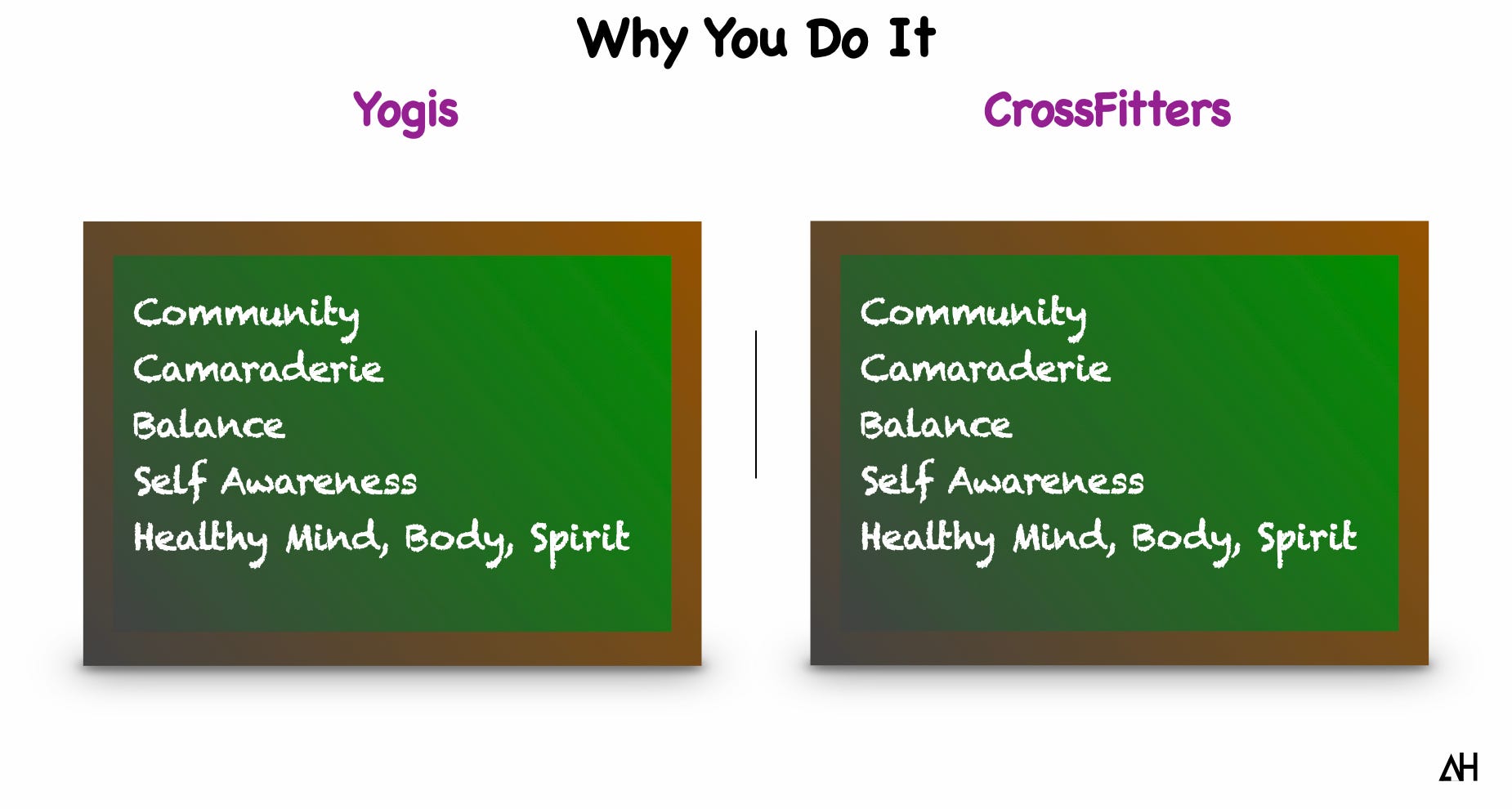 Why You Do It

Yogis

Community
Camaraderie
Balance
Self Awareness
Healthy Mind, Body, Spirit

CrossFitters

Community
Camaraderie
Balance
Self Awareness
Healthy Mind, Body, Spirit

AH